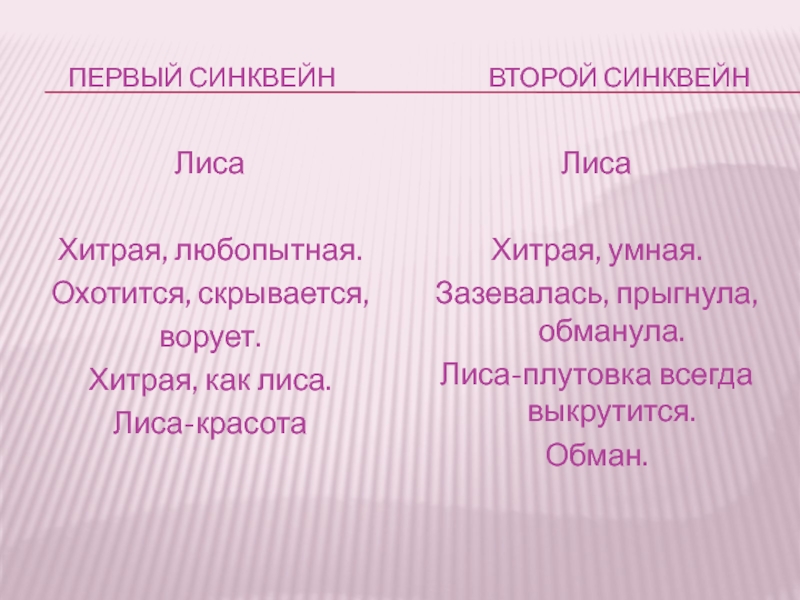 ПЕРВЫЙ СИНКВЕЙН

Лиса

Хитрая, любопытная.
Охотится, скрывается, ворует.
Хитрая, как лиса.
Лиса-красота

ВТОРОЙ СИНКВЕЙН

Лиса

Хитрая, умная.
Зазевалась, прыгнула, обманула.
Лиса-плутовка всегда выкрутится.
Обман.